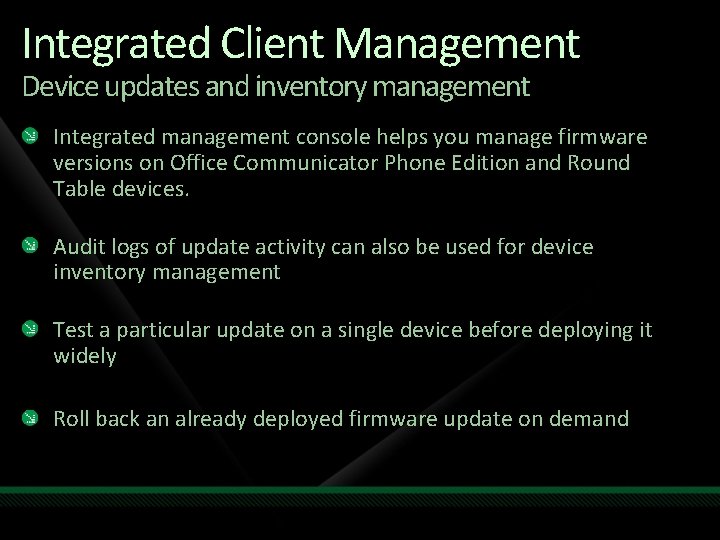 Integrated Client Management
Device updates and inventory management

Integrated management console helps you manage firmware versions on Office Communicator Phone Edition and Round Table devices.

Audit logs of update activity can also be used for device inventory management

Test a particular update on a single device before deploying it widely

Roll back an already deployed firmware update on demand